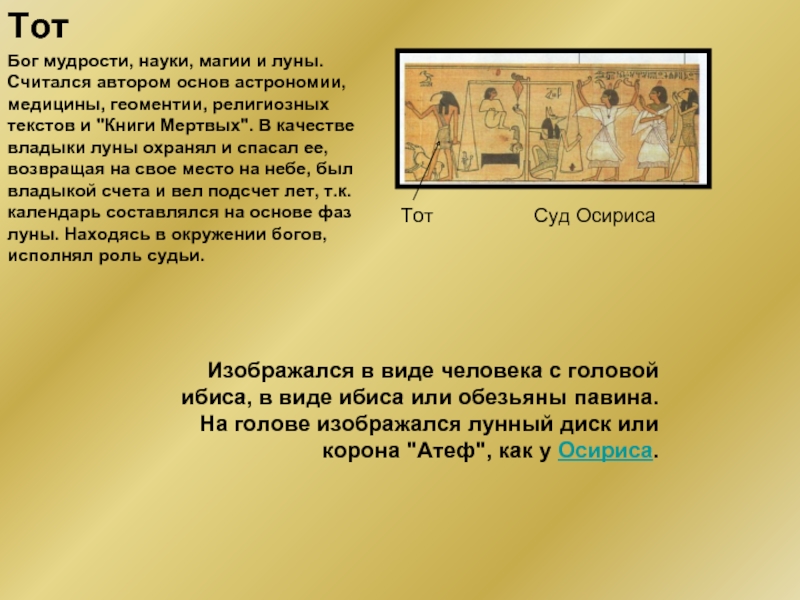 Тот

Бог мудрости, науки, магии и луны. Считался автором основ астрономии, медицины, геоментии, религиозных текстов и "Книги Мертвых". В качестве владыки луны охранял и спасал ее, возвращая на свое место на небе, был владыкой счета и вел подсчет лет, т.к. календарь составлялся на основе фаз луны. Находясь в окружении богов, исполнял роль судьи.

Тот

Суд Осириса

Изображался в виде человека с головой ибиса, в виде ибиса или обезьяны павина. На голове изображался лунный диск или корона "Атеф", как у Осириса.